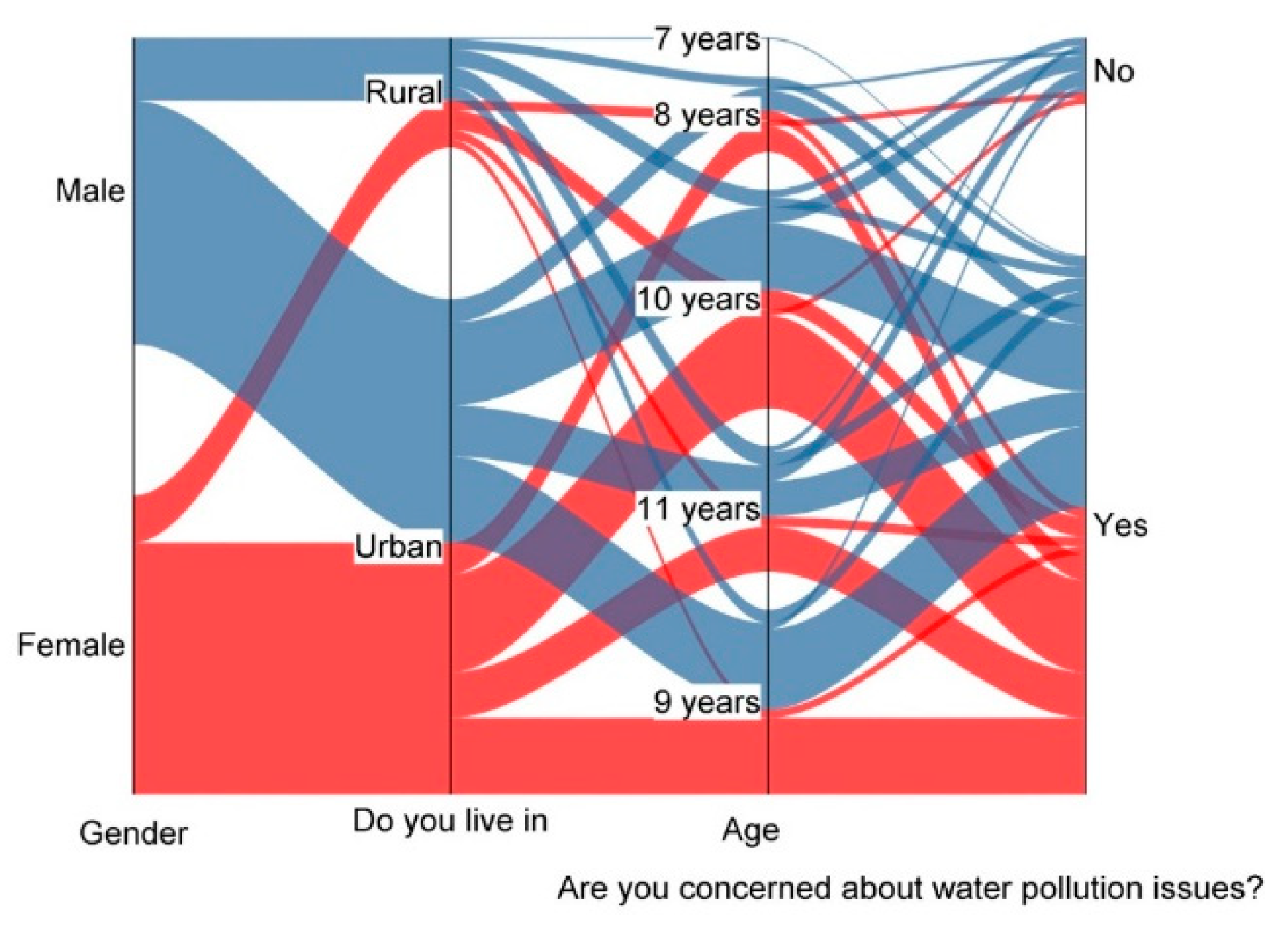 Male
Female
Rural
Urban
7 years
8 years
10 years
11 years
9 years
No
Yes
Gender
Do you live in
Age
Are you concerned about water pollution issues?